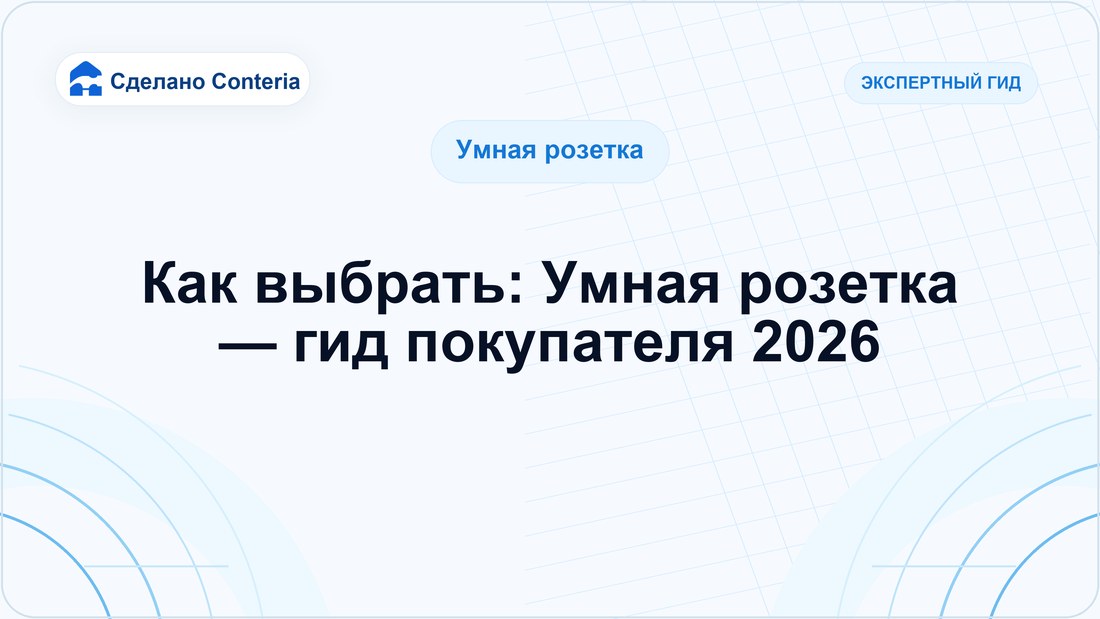 Сделано Conteria

ЭКСПЕРТНЫЙ ГИД

Умная розетка

Как выбрать: Умная розетка — гид покупателя 2026